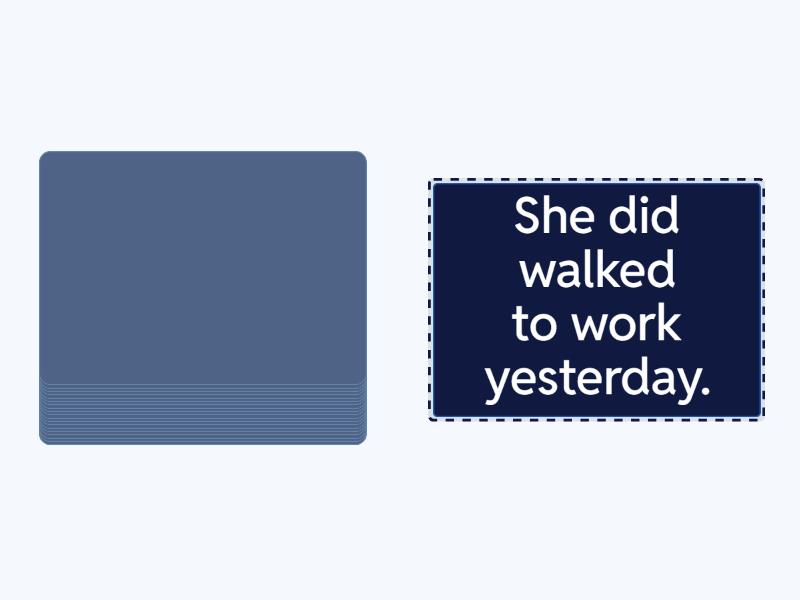 She did walked to work yesterday.